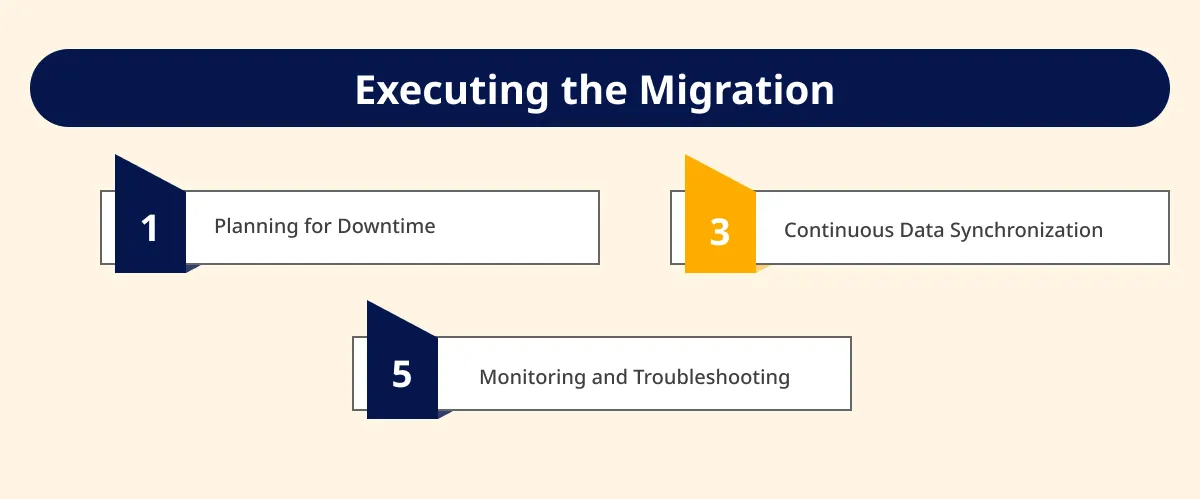 Executing the Migration

1 Planning for Downtime

3 Continuous Data Synchronization

5 Monitoring and Troubleshooting